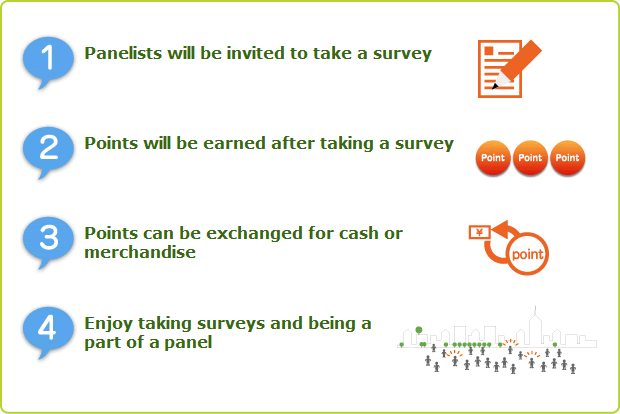 1 Panelists will be invited to take a survey

2 Points will be earned after taking a survey

Point Point Point

3 Points can be exchanged for cash or merchandise

¥

point

4 Enjoy taking surveys and being a part of a panel